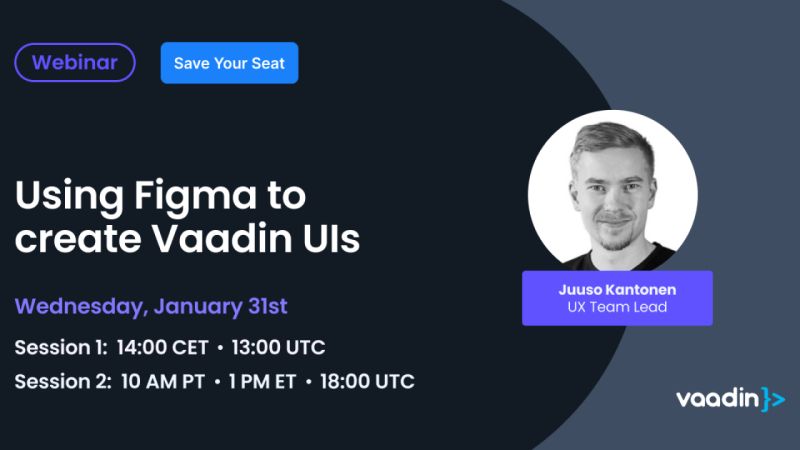 Webinar

Save Your Seat

Using Figma to create Vaadin UIs

Wednesday, January 31st

Session 1: 14:00 CET • 13:00 UTC

Session 2: 10 AM PT • 1 PM ET • 18:00 UTC

Juuso Kantonen
UX Team Lead

vaadin}>